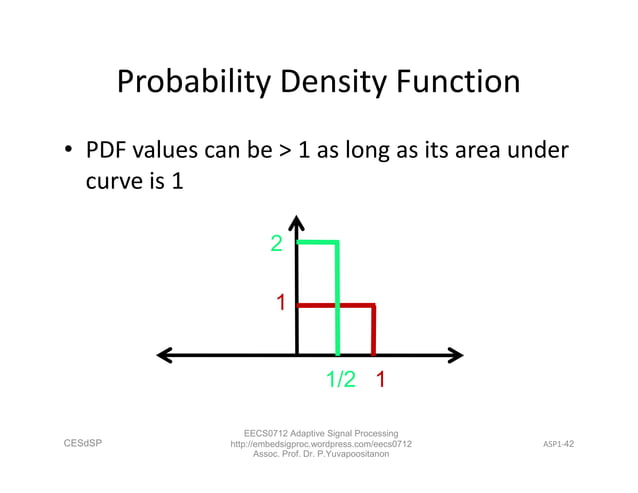 Probability Density Function

• PDF values can be > 1 as long as its area under curve is 1

2

1

1/2 1

CESdSP

EECS0712 Adaptive Signal Processing
http://embedsigproc.wordpress.com/eecs0712
Assoc. Prof. Dr. P.Yuvapoositanon

ASP1-42